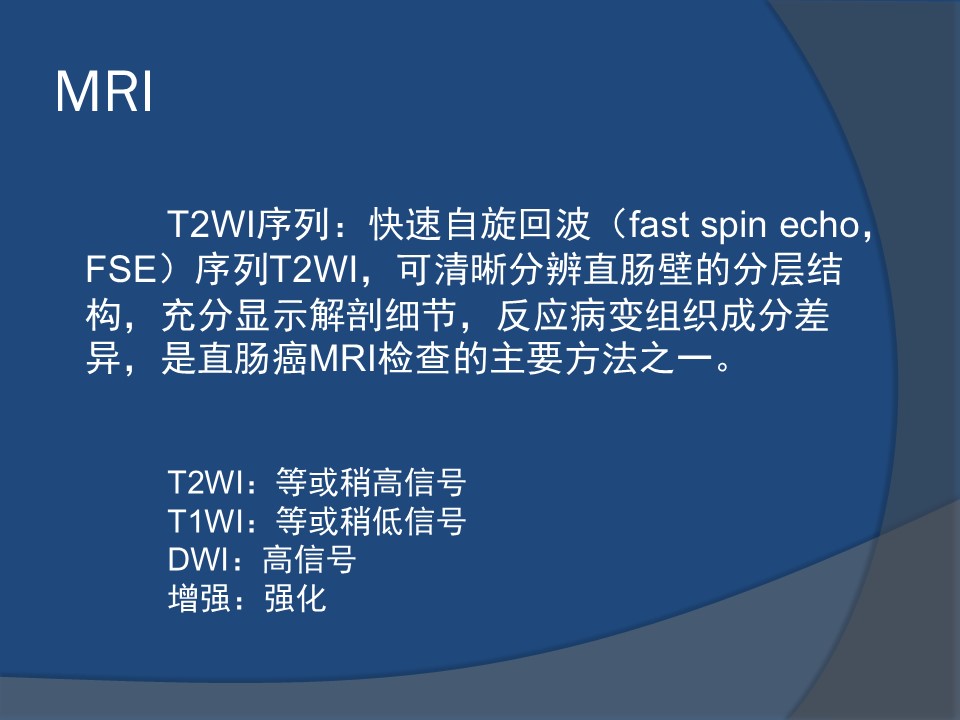 MRI

T2WI序列：快速自旋回波（fast spin echo，FSE）序列T2WI，可清晰分辨直肠壁的分层结构，充分显示解剖细节，反应病变组织成分差异，是直肠癌MRI检查的主要方法之一。

T2WI：等或稍高信号
T1WI：等或稍低信号
DWI：高信号
增强：强化